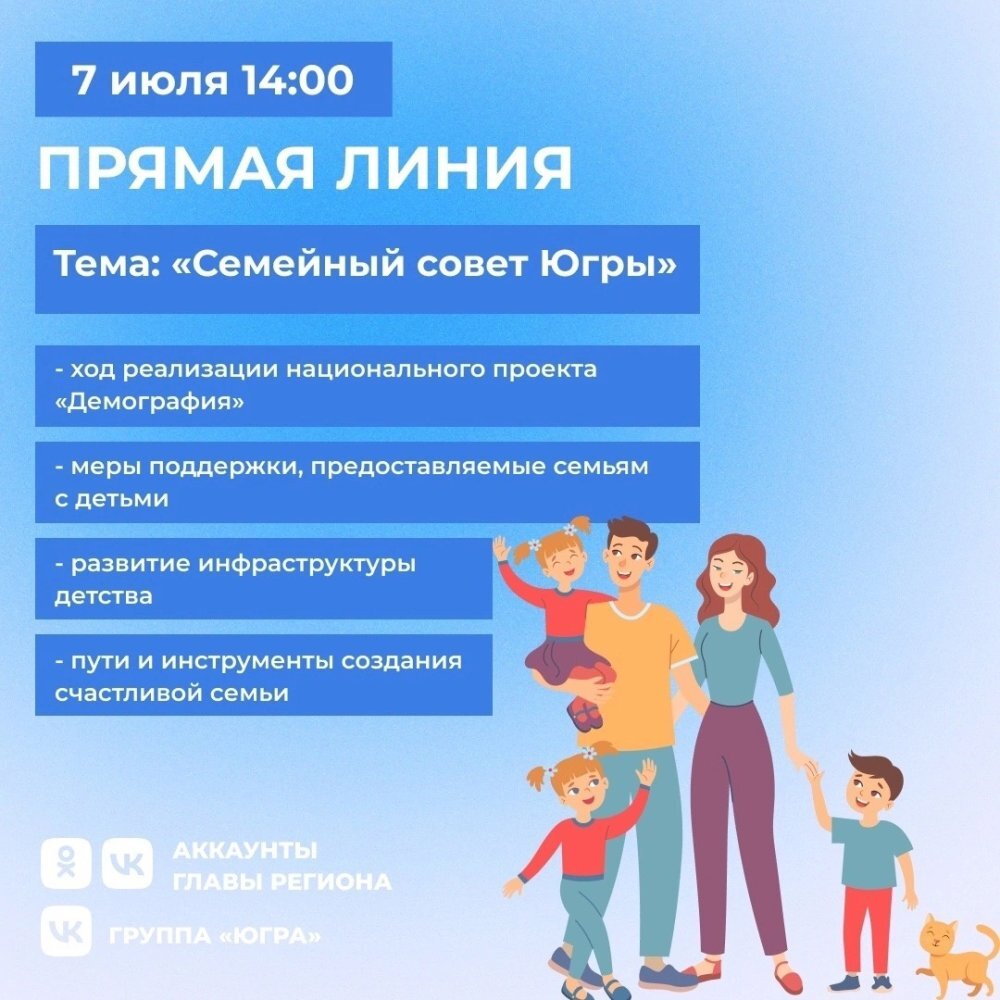 7 июля 14:00

ПРЯМАЯ ЛИНИЯ

Тема: «Семейный совет Югры»

- ход реализации национального проекта «Демография»

- меры поддержки, предоставляемые семьям с детьми

- развитие инфраструктуры детства

- пути и инструменты создания счастливой семьи

АККАУНТЫ ГЛАВЫ РЕГИОНА

ГРУППА «ЮГРА»